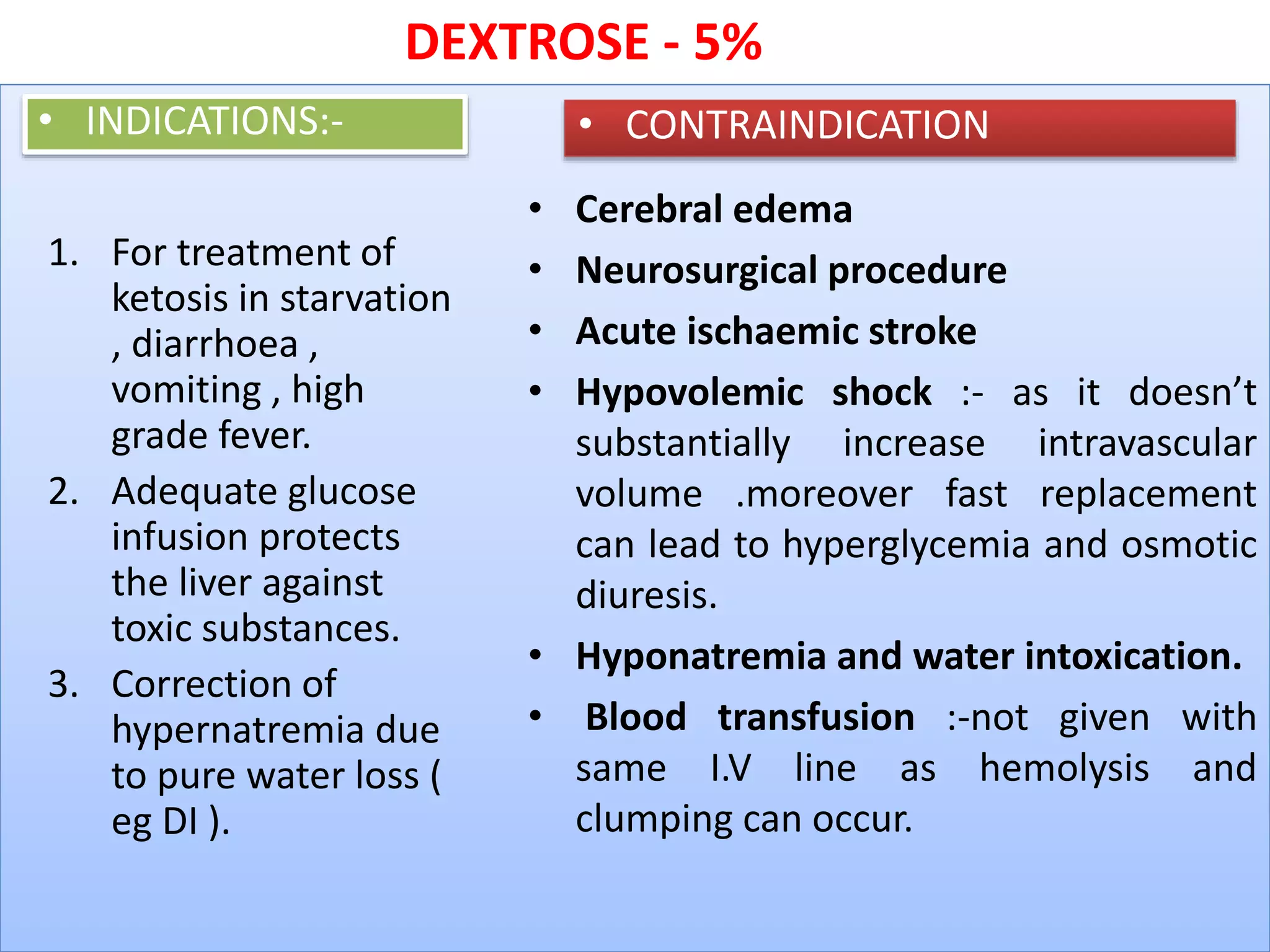 DEXTROSE - 5%

• INDICATIONS:-

1. For treatment of ketosis in starvation , diarrhoea , vomiting , high grade fever.
2. Adequate glucose infusion protects the liver against toxic substances.
3. Correction of hypernatremia due to pure water loss ( eg DI ).

• CONTRAINDICATION

• Cerebral edema
• Neurosurgical procedure
• Acute ischaemic stroke
• Hypovolemic shock :- as it doesn't substantially increase intravascular volume .moreover fast replacement can lead to hyperglycemia and osmotic diuresis.
• Hyponatremia and water intoxication.
• Blood transfusion :-not given with same I.V line as hemolysis and clumping can occur.